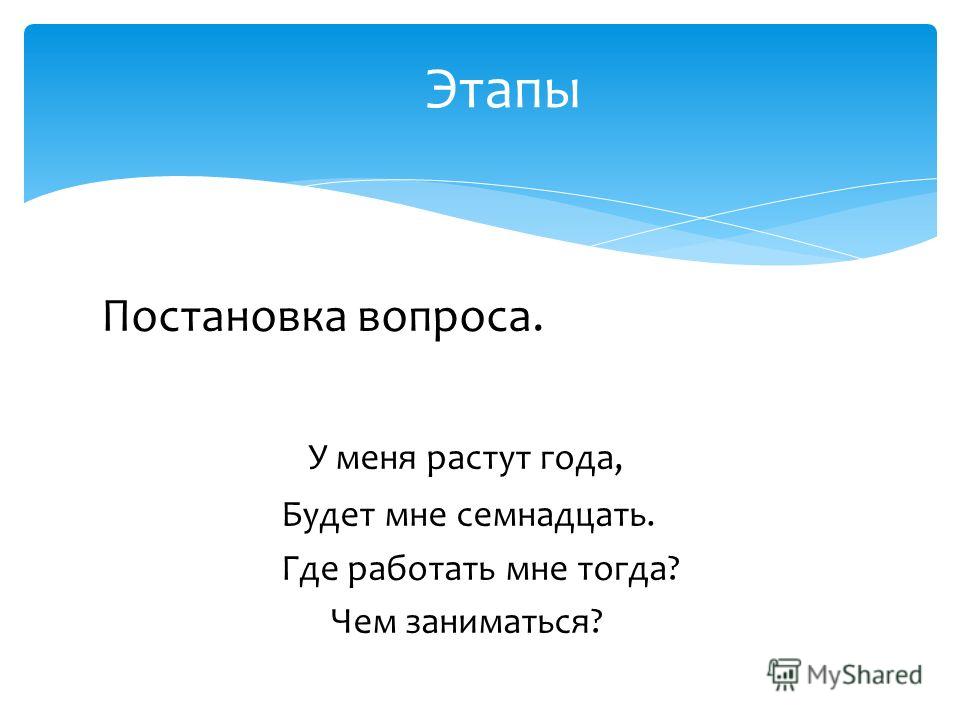 Этапы

Постановка вопроса.

У меня растут года,
Будет мне семнадцать.
Где работать мне тогда?
Чем заниматься?

MyShared